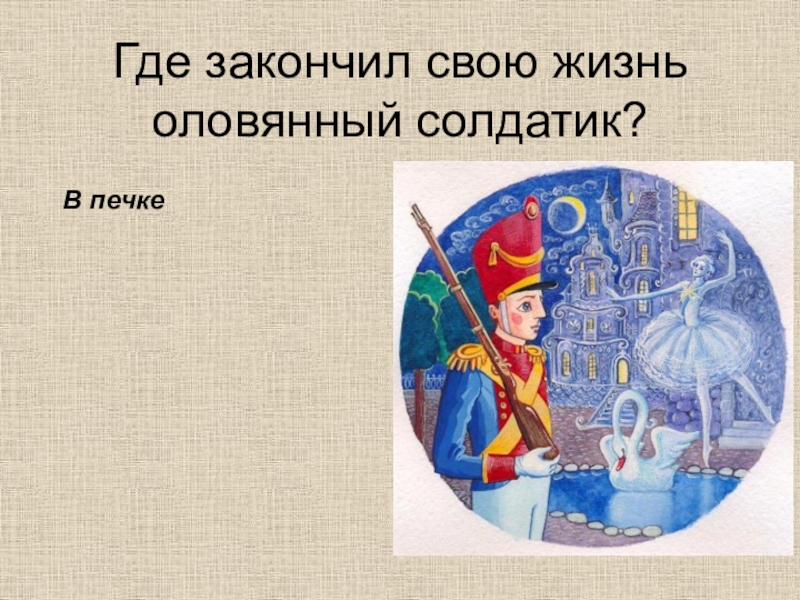 Где закончил свою жизнь оловянный солдатик?

В печке